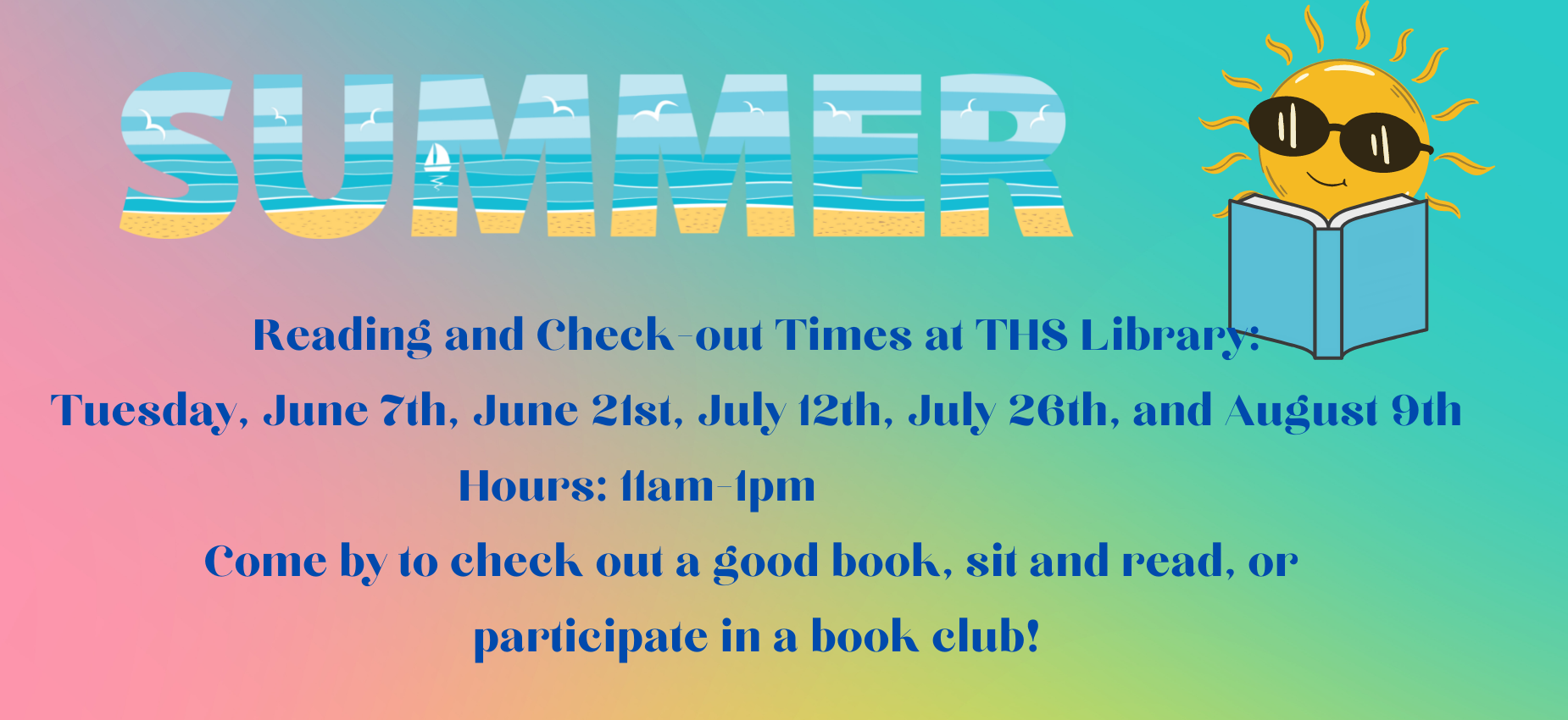 SUMMER

Reading and Check-out Times at THS Library:

Tuesday, June 7th, June 21st, July 12th, July 26th, and August 9th

Hours: 11am-1pm

Come by to check out a good book, sit and read, or participate in a book club!